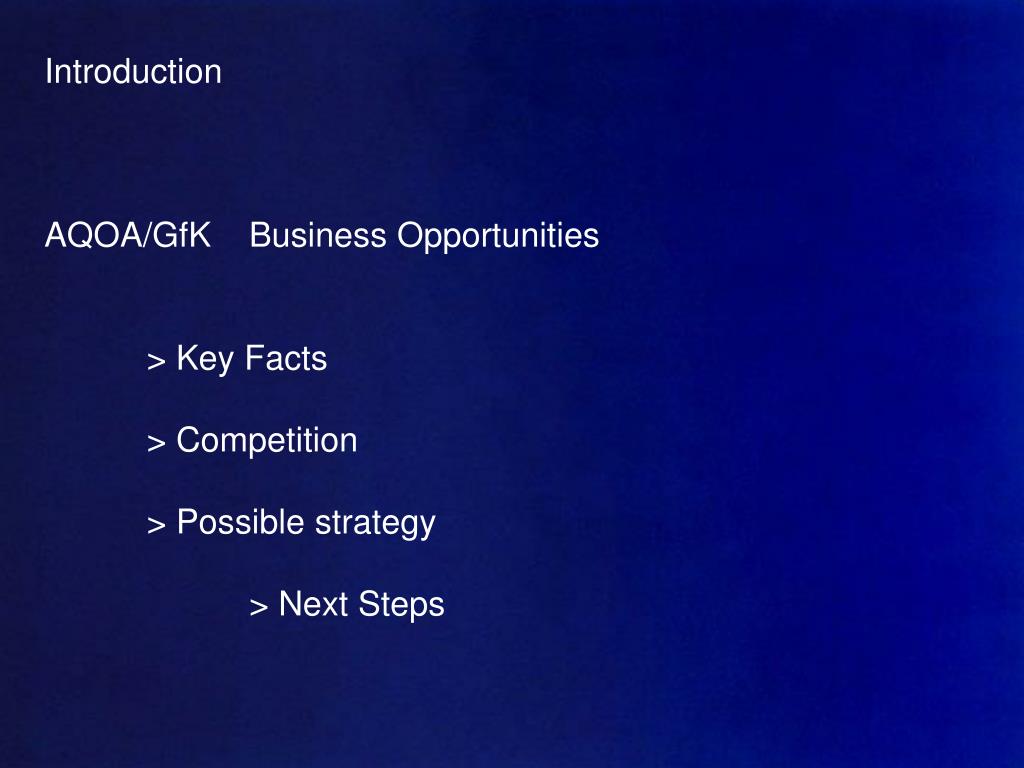 Introduction

AQOA/GfK Business Opportunities

> Key Facts

> Competition

> Possible strategy

> Next Steps